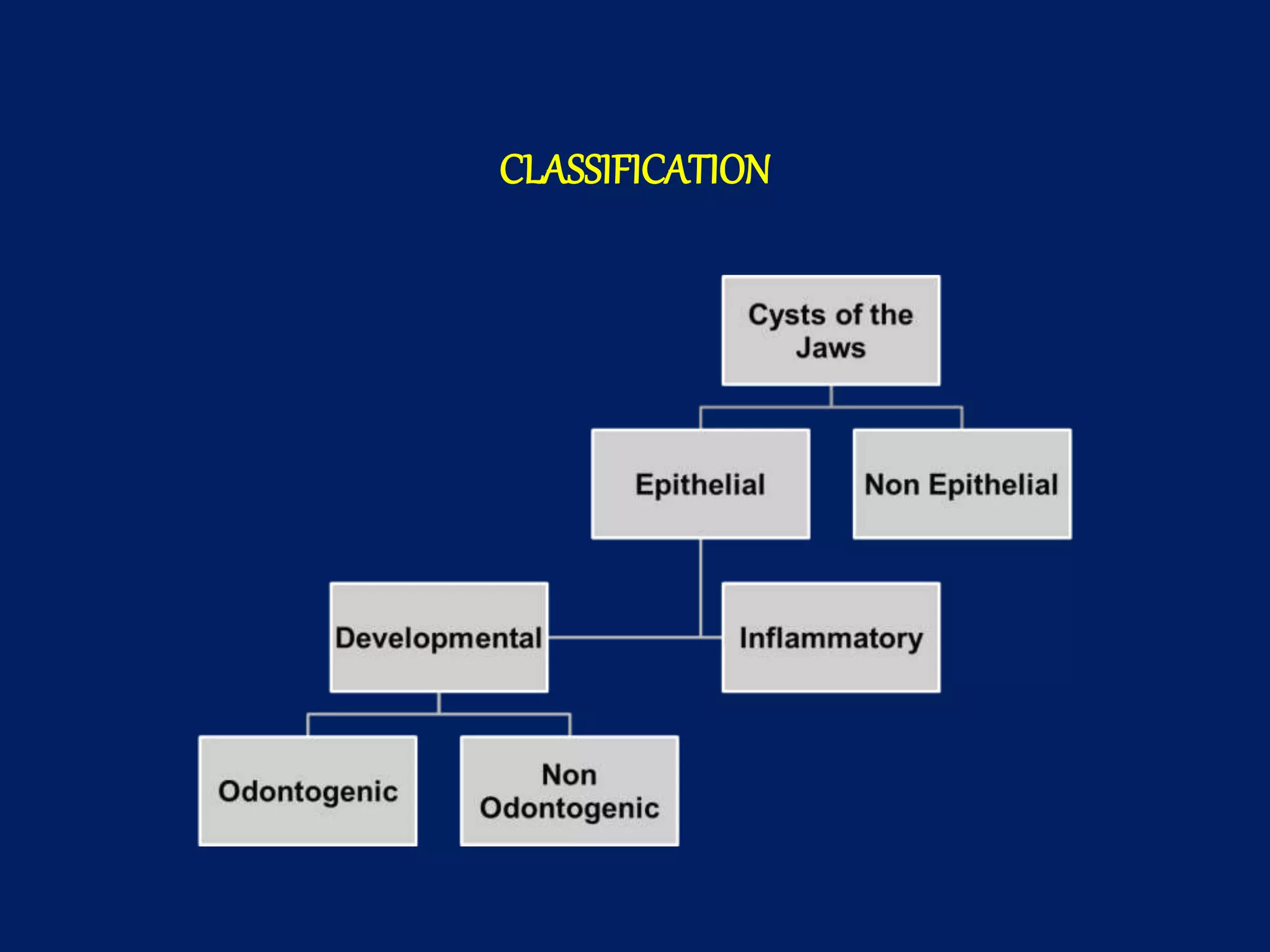 CLASSIFICATION

Cysts of the Jaws

Epithelial

Non Epithelial

Developmental

Inflammatory

Odontogenic

Non Odontogenic